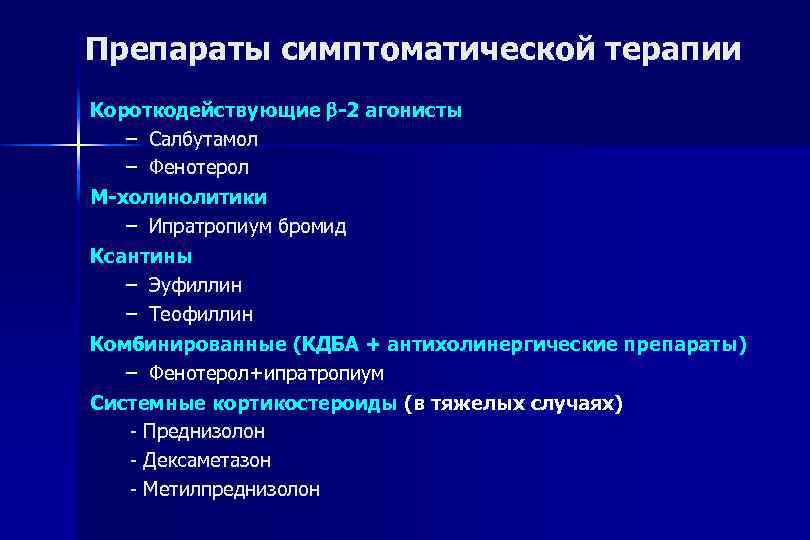 Препараты симптоматической терапии

Короткодействующие $\beta$-2 агонисты
– Салбутамол
– Фенотерол
М-холинолитики
– Ипратропиум бромид
Ксантины
– Эуфиллин
– Теофиллин
Комбинированные (КДБА + антихолинергические препараты)
– Фенотерол+ипратропиум
Системные кортикостероиды (в тяжелых случаях)
- Преднизолон
- Дексаметазон
- Метилпреднизолон